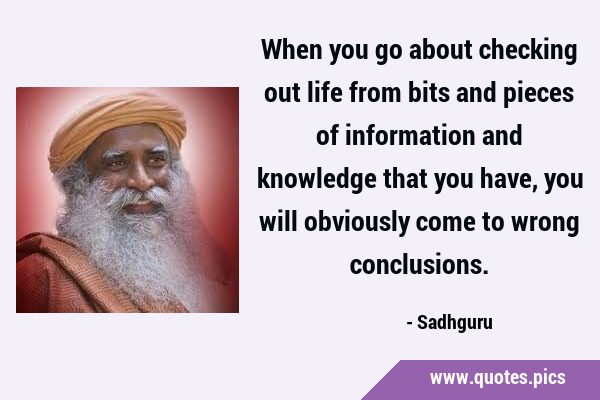 When you go about checking out life from bits and pieces of information and knowledge that you have, you will obviously come to wrong conclusions.

- Sadhguru

www.quotes.pics